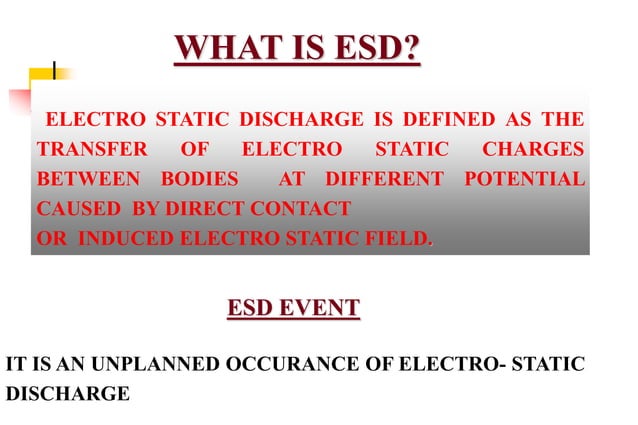 WHAT IS ESD?

ELECTRO STATIC DISCHARGE IS DEFINED AS THE TRANSFER OF ELECTRO STATIC CHARGES BETWEEN BODIES AT DIFFERENT POTENTIAL CAUSED BY DIRECT CONTACT
OR INDUCED ELECTRO STATIC FIELD.

ESD EVENT

IT IS AN UNPLANNED OCCURANCE OF ELECTRO- STATIC DISCHARGE